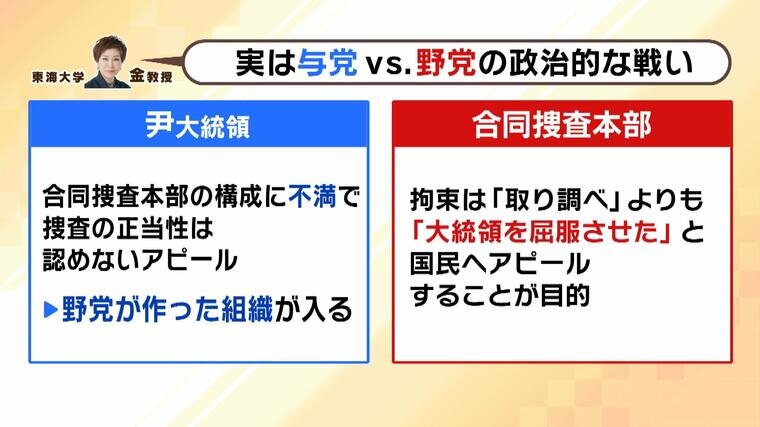 東海大学 金教授

実は与党 vs. 野党の政治的な戦い

尹大統領

合同捜査本部の構成に不満で捜査の正当性は認めないアピール

▶野党が作った組織が入る

合同捜査本部

拘束は「取り調べ」よりも「大統領を屈服させた」と国民へアピールすることが目的